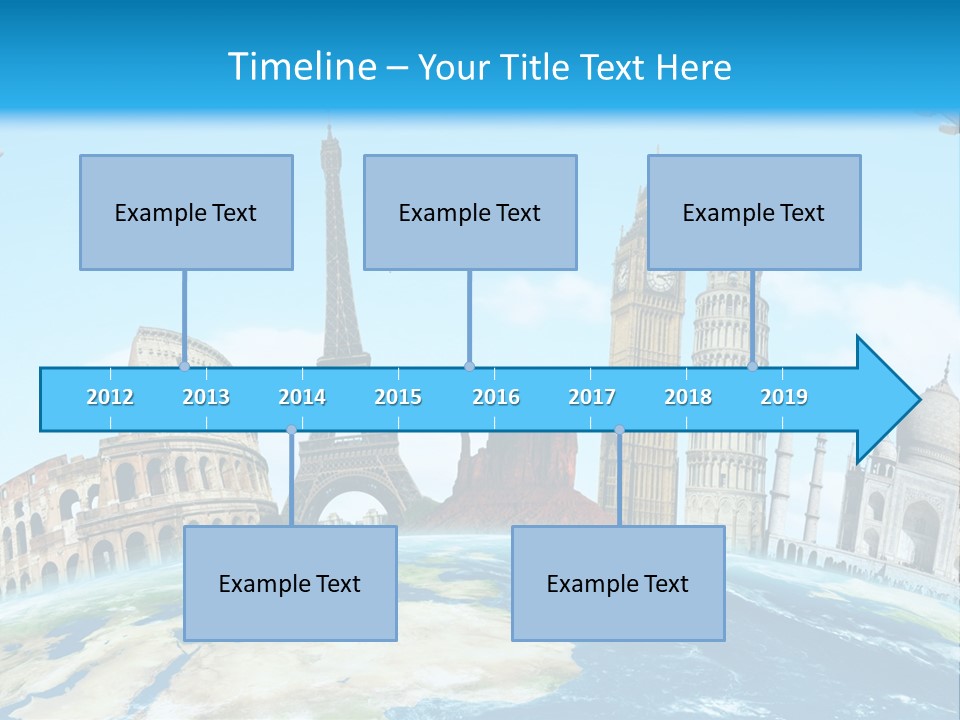 Timeline – Your Title Text Here

Example Text

Example Text

Example Text

2012 2013 2014 2015 2016 2017 2018 2019

Example Text

Example Text